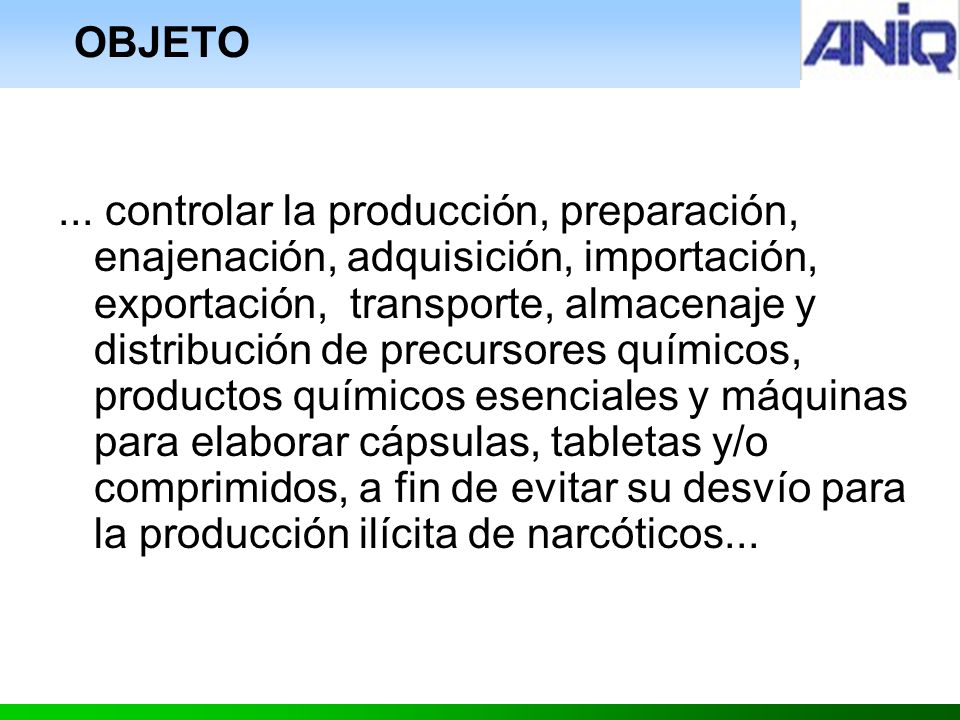 OBJETO

ANIQ

... controlar la producción, preparación, enajenación, adquisición, importación, exportación, transporte, almacenaje y distribución de precursores químicos, productos químicos esenciales y máquinas para elaborar cápsulas, tabletas y/o comprimidos, a fin de evitar su desvío para la producción ilícita de narcóticos...